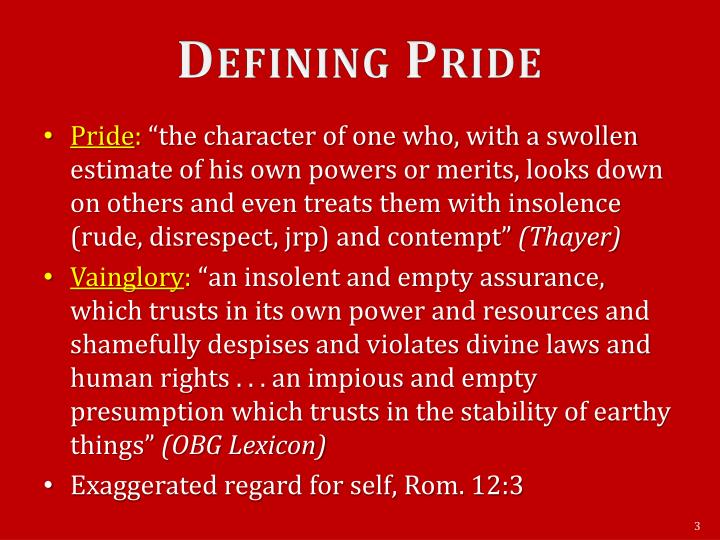 DEFINING PRIDE

• Pride: “the character of one who, with a swollen estimate of his own powers or merits, looks down on others and even treats them with insolence (rude, disrespect, jrp) and contempt” (Thayer)

• Vainglory: “an insolent and empty assurance, which trusts in its own power and resources and shamefully despises and violates divine laws and human rights . . . an impious and empty presumption which trusts in the stability of earthy things” (OBG Lexicon)

• Exaggerated regard for self, Rom. 12:3

3